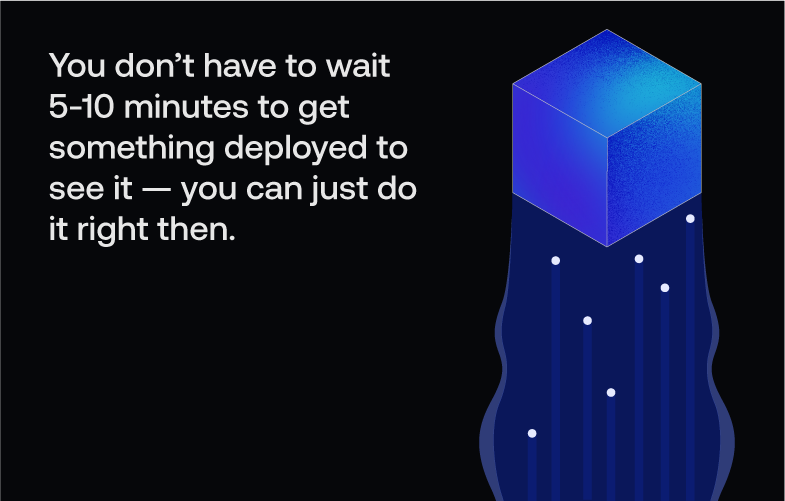 You don’t have to wait 5-10 minutes to get something deployed to see it — you can just do it right then.